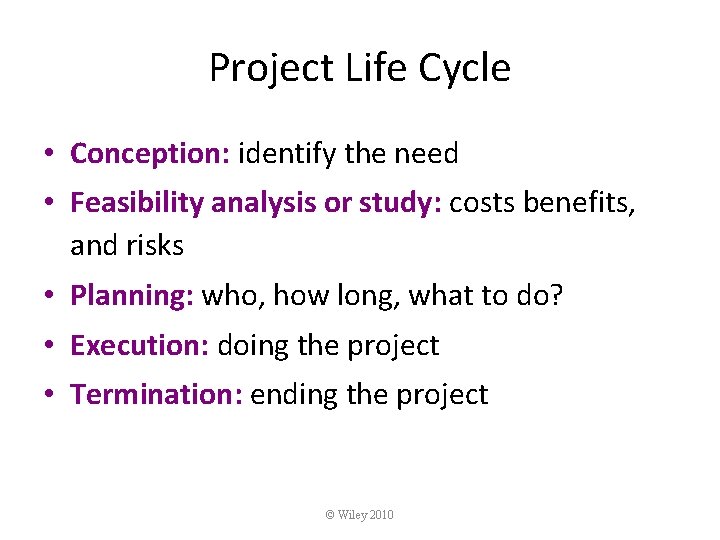 Project Life Cycle

• Conception: identify the need
• Feasibility analysis or study: costs benefits, and risks
• Planning: who, how long, what to do?
• Execution: doing the project
• Termination: ending the project

© Wiley 2010